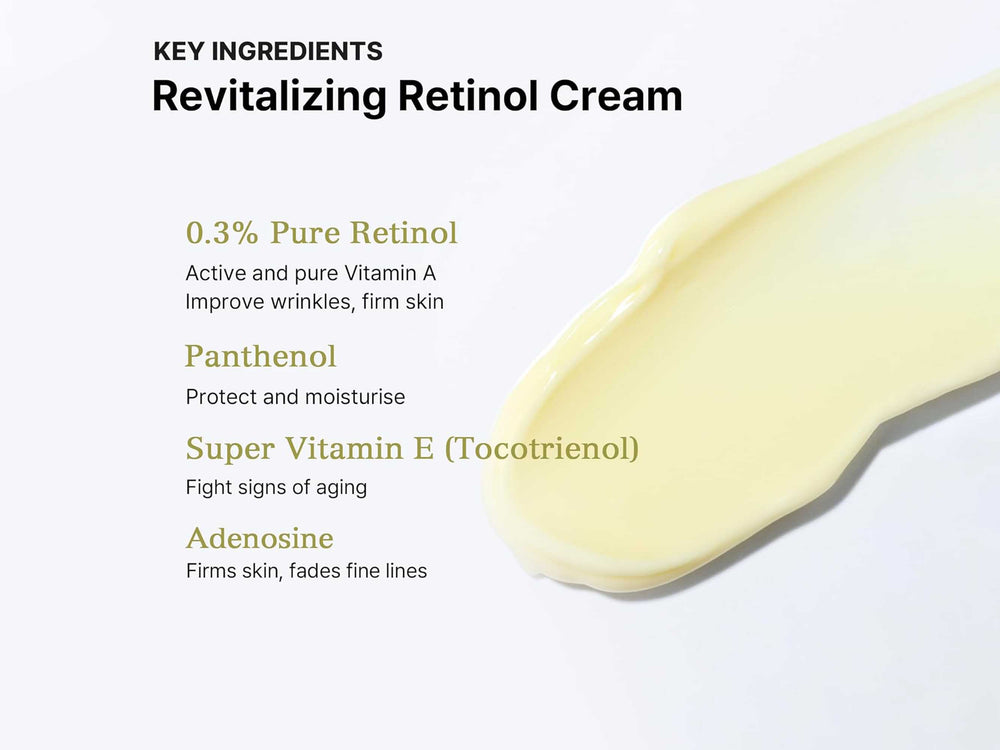 KEY INGREDIENTS
Revitalizing Retinol Cream

0.3% Pure Retinol
Active and pure Vitamin A
Improve wrinkles, firm skin

Panthenol
Protect and moisturise

Super Vitamin E (Tocotrienol)
Fight signs of aging

Adenosine
Firms skin, fades fine lines